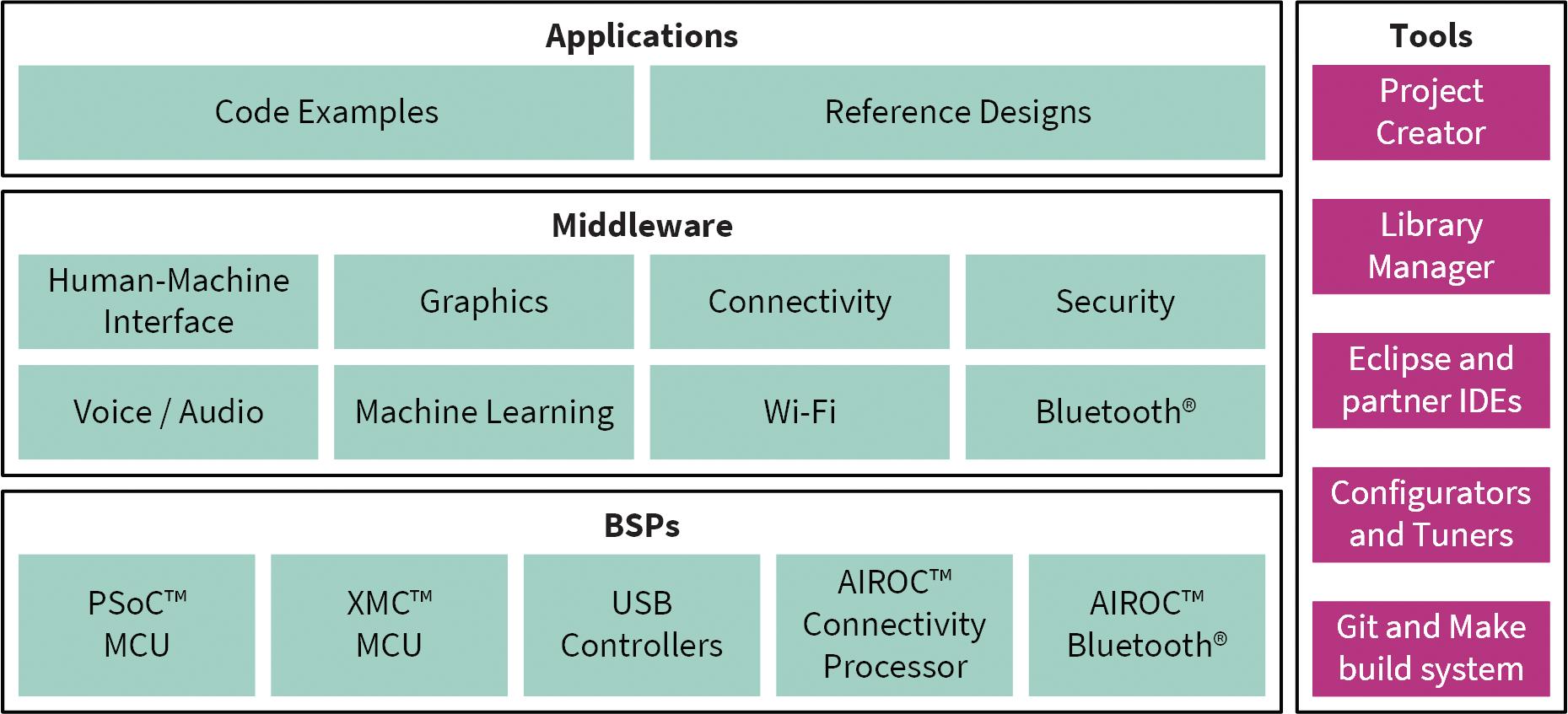 Applications

Code Examples

Reference Designs

Middleware

Human-Machine Interface

Graphics

Connectivity

Security

Voice / Audio

Machine Learning

Wi-Fi

Bluetooth®

BSPs

PSoC™ MCU

XMC™ MCU

USB Controllers

AIROC™ Connectivity Processor

AIROC™ Bluetooth®

Tools

Project Creator

Library Manager

Eclipse and partner IDEs

Configurators and Tuners

Git and Make build system